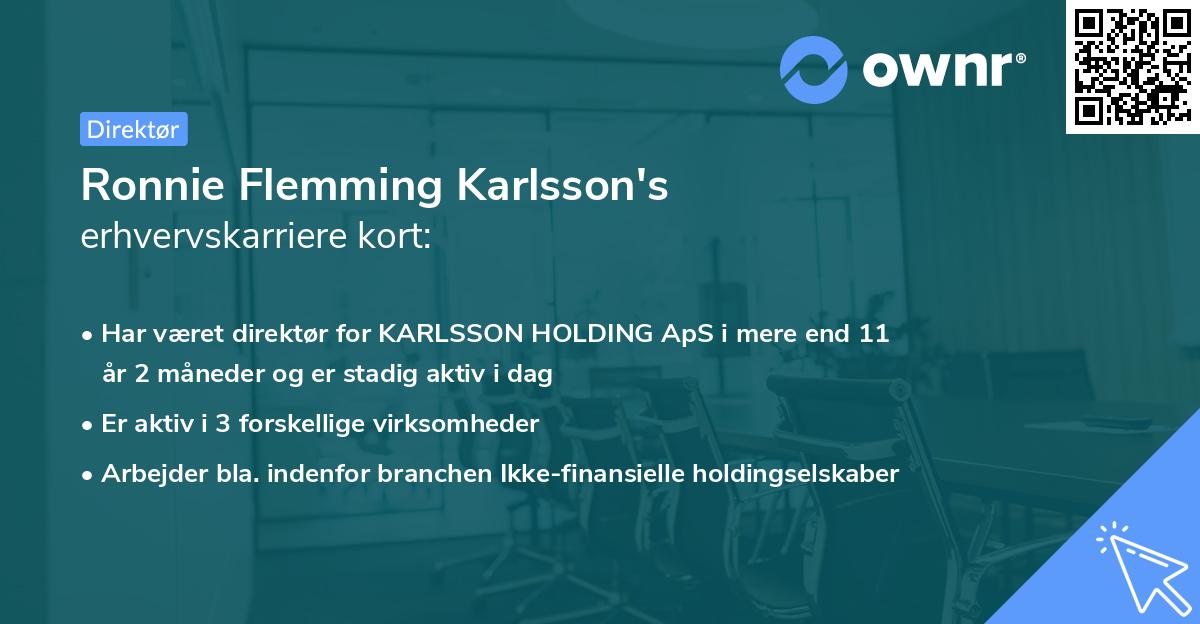 ownr®

Direktør

Ronnie Flemming Karlsson's
erhvervskarriere kort:

• Har været direktør for KARLSSON HOLDING ApS i mere end 11 år 2 måneder og er stadig aktiv i dag
• Er aktiv i 3 forskellige virksomheder
• Arbejder bla. indenfor branchen Ikke-finansielle holdingselskaber